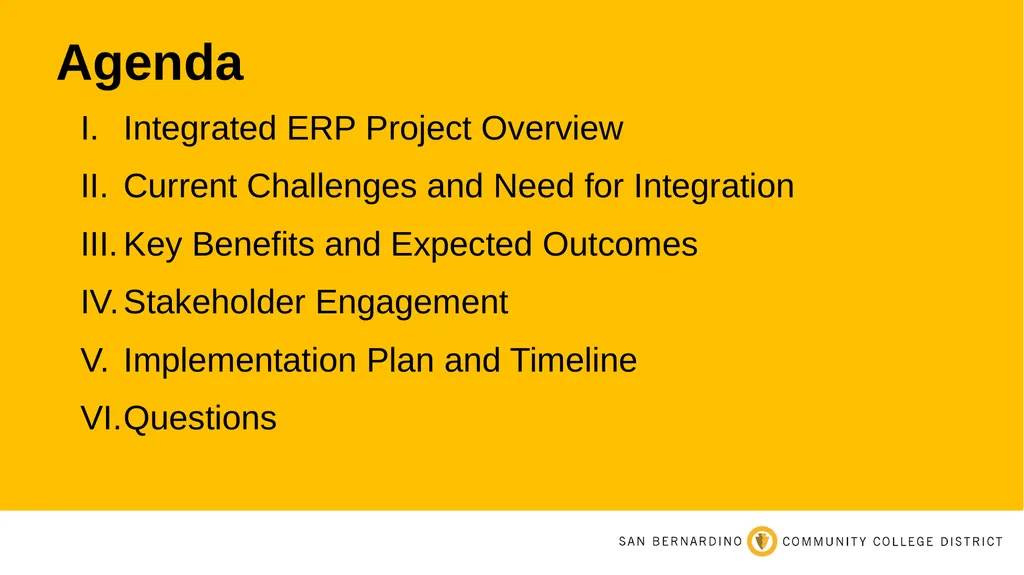 Agenda

I. Integrated ERP Project Overview

II. Current Challenges and Need for Integration

III. Key Benefits and Expected Outcomes

IV. Stakeholder Engagement

V. Implementation Plan and Timeline

VI. Questions

SAN BERNARDINO COMMUNITY COLLEGE DISTRICT